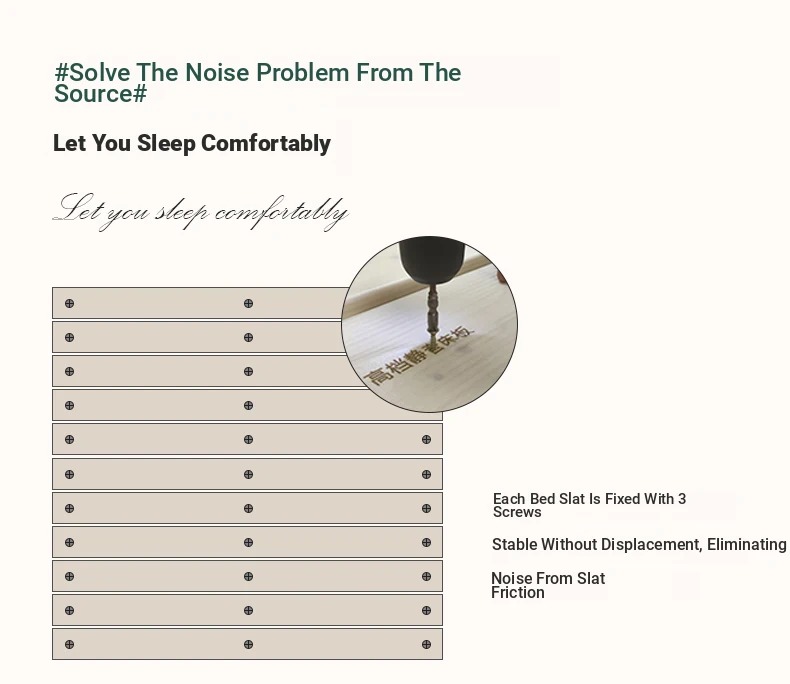 #Solve The Noise Problem From The Source#

Let You Sleep Comfortably

Let you sleep comfortably

高档静音床板

Each Bed Slat Is Fixed With 3 Screws

Stable Without Displacement, Eliminating

Noise From Slat Friction